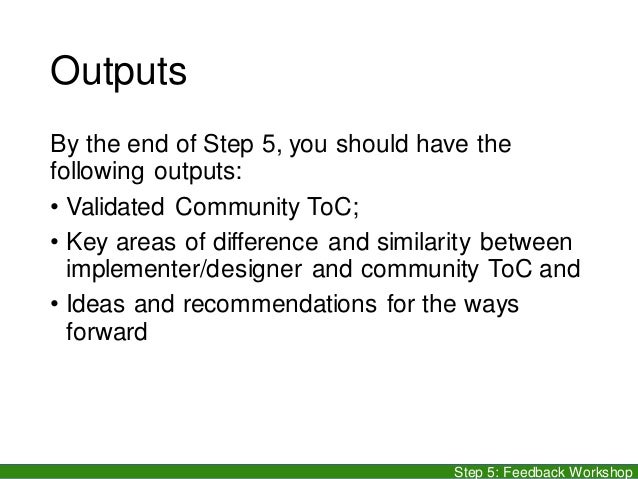 Outputs

By the end of Step 5, you should have the following outputs:

• Validated Community ToC;

• Key areas of difference and similarity between implementer/designer and community ToC and

• Ideas and recommendations for the ways forward

Step 5: Feedback Workshop